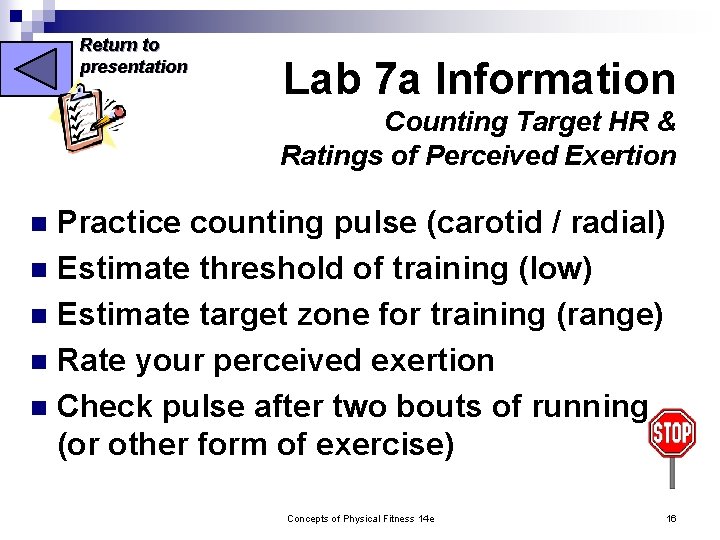 Return to presentation

Lab 7a Information

Counting Target HR & Ratings of Perceived Exertion

- Practice counting pulse (carotid / radial)
- Estimate threshold of training (low)
- Estimate target zone for training (range)
- Rate your perceived exertion
- Check pulse after two bouts of running (or other form of exercise)

STOP

Concepts of Physical Fitness 14e

16